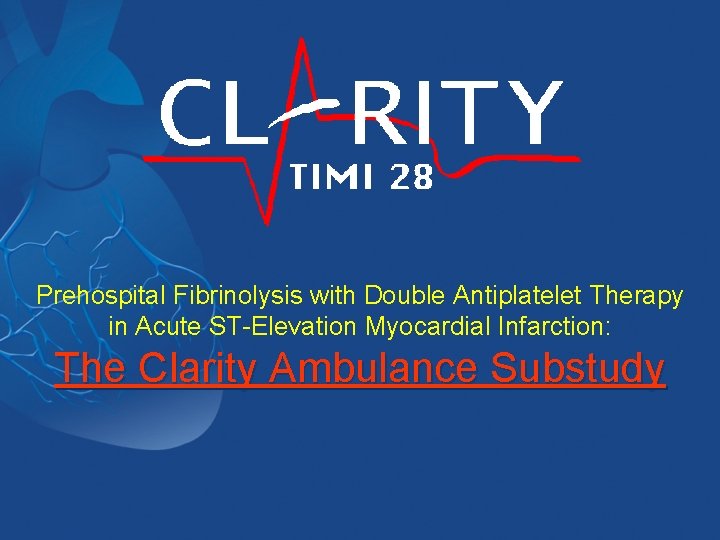 CLARITY
TIMI 28

Prehospital Fibrinolysis with Double Antiplatelet Therapy in Acute ST-Elevation Myocardial Infarction:

The Clarity Ambulance Substudy